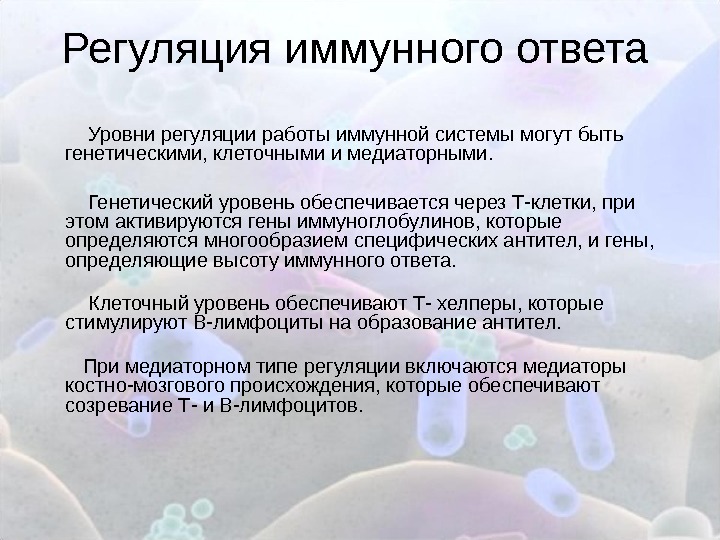 Регуляция иммунного ответа

Уровни регуляции работы иммунной системы могут быть генетическими, клеточными и медиаторными.

Генетический уровень обеспечивается через Т-клетки, при этом активируются гены иммуноглобулинов, которые определяются многообразием специфических антител, и гены, определяющие высоту иммунного ответа.

Клеточный уровень обеспечивают Т- хелперы, которые стимулируют В-лимфоциты на образование антител.

При медиаторном типе регуляции включаются медиаторы костно-мозгового происхождения, которые обеспечивают созревание Т- и В-лимфоцитов.